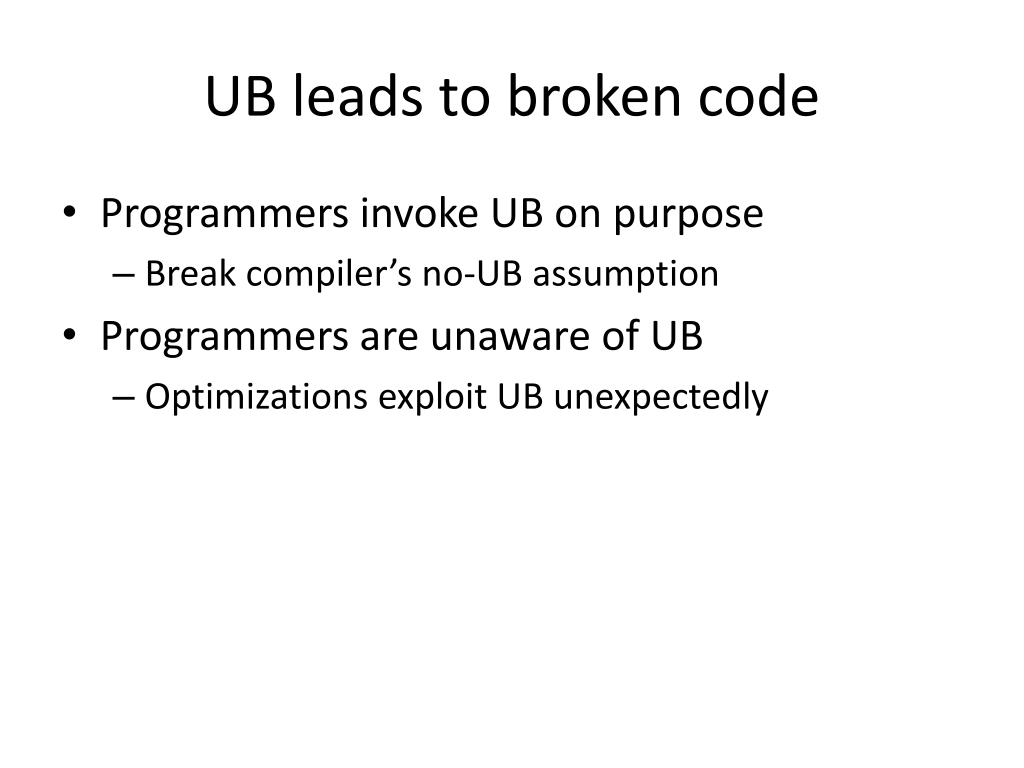 UB leads to broken code

• Programmers invoke UB on purpose
– Break compiler’s no-UB assumption
• Programmers are unaware of UB
– Optimizations exploit UB unexpectedly